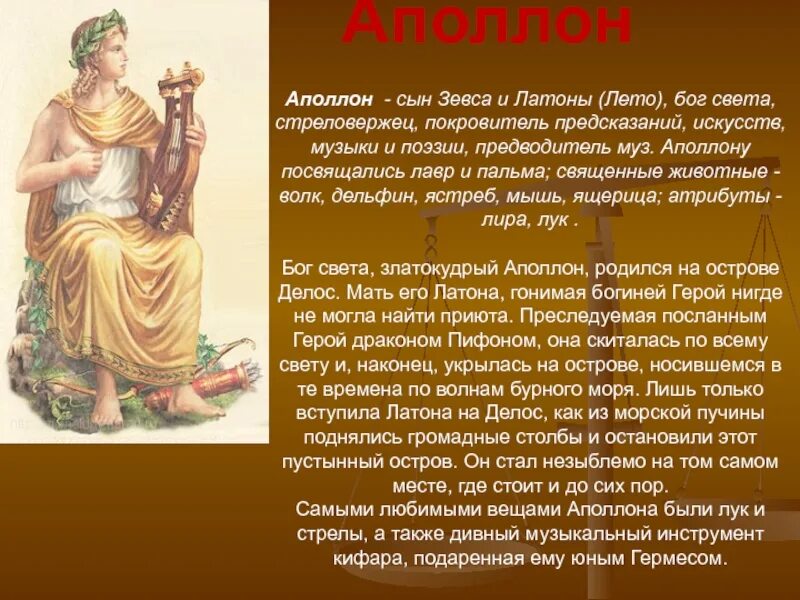 Аполлон

Аполлон - сын Зевса и Латоны (Лето), бог света, стреловержец, покровитель предсказаний, искусств, музыки и поэзии, предводитель муз. Аполлону посвящались лавр и пальма; священные животные - волк, дельфин, ястреб, мышь, ящерица; атрибуты - лира, лук .

Бог света, златокудрый Аполлон, родился на острове Делос. Мать его Латона, гонимая богиней Герой нигде не могла найти приюта. Преследуемая посланным Герой драконом Пифоном, она скиталась по всему свету и, наконец, укрылась на острове, носившемся в те времена по волнам бурного моря. Лишь только вступила Латона на Делос, как из морской пучины поднялись громадные столбы и остановили этот пустынный остров. Он стал незыблемо на том самом месте, где стоит и до сих пор.
Самыми любимыми вещами Аполлона были лук и стрелы, а также дивный музыкальный инструмент кифара, подаренная ему юным Гермесом.